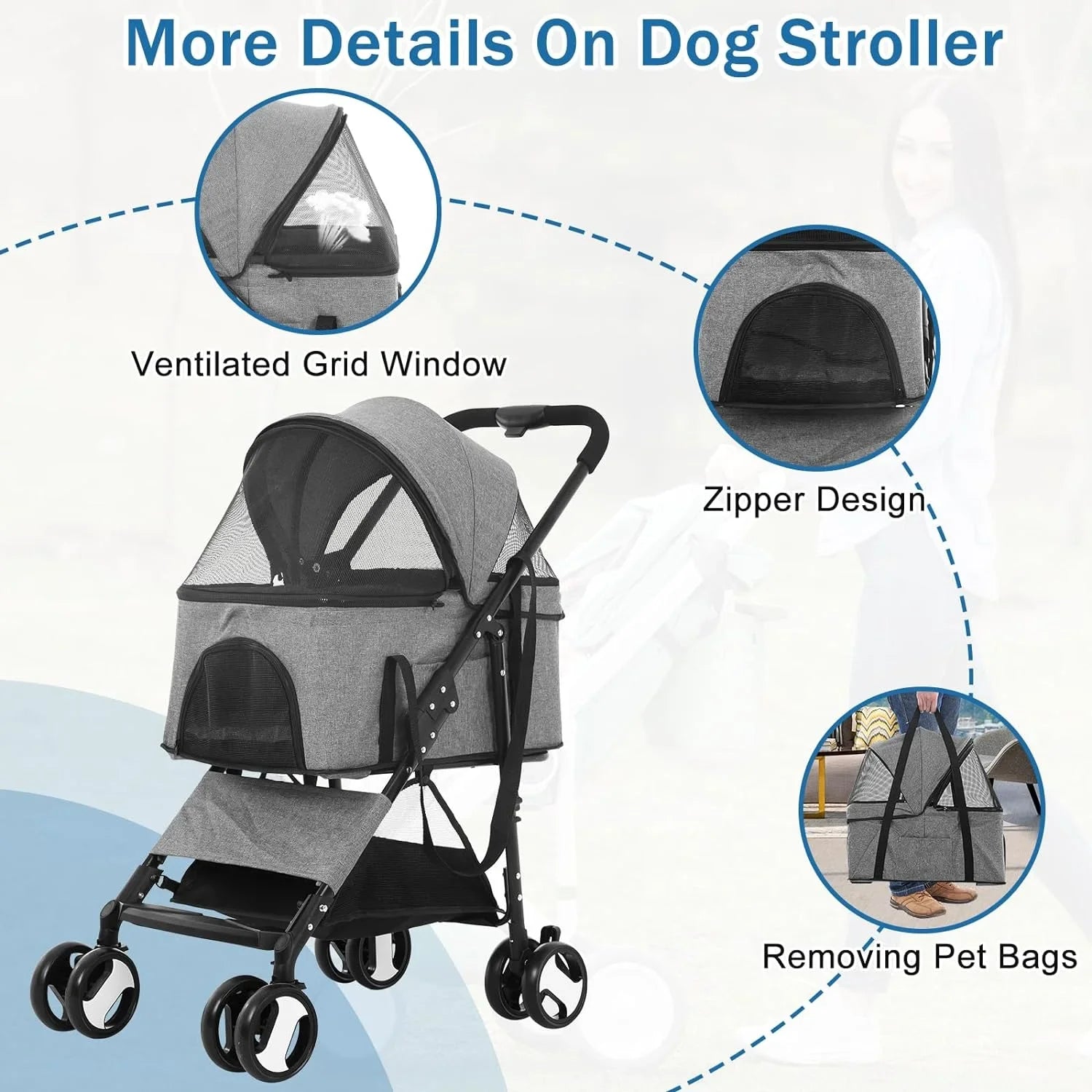 More Details On Dog Stroller

Ventilated Grid Window

Zipper Design

Removing Pet Bags